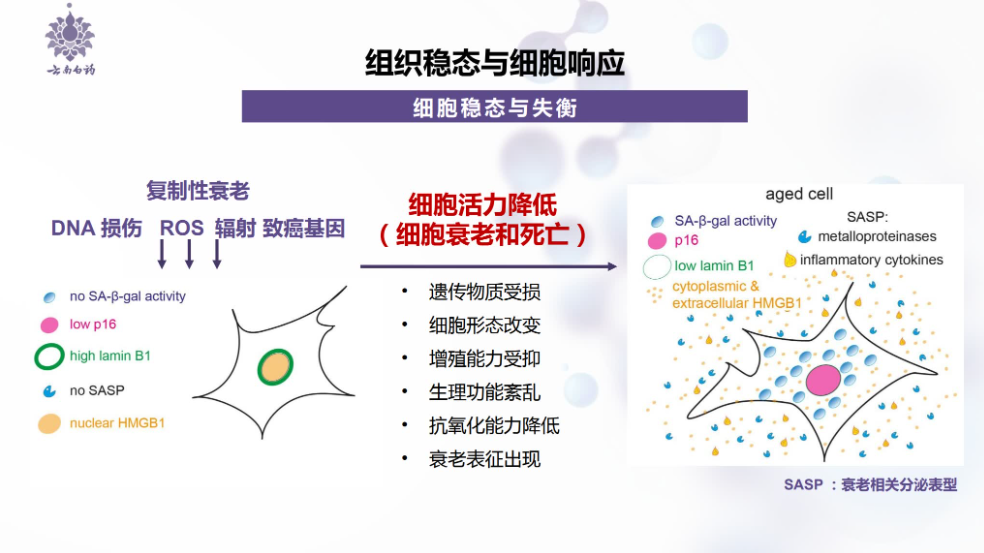 云南白药

组织稳态与细胞响应

细胞稳态与失衡

复制性衰老

DNA 损伤 ROS 辐射 致癌基因

no SA-β-gal activity
low p16
high lamin B1
no SASP
nuclear HMGB1

细胞活力降低
（细胞衰老和死亡）

• 遗传物质受损
• 细胞形态改变
• 增殖能力受抑
• 生理功能紊乱
• 抗氧化能力降低
• 衰老表征出现

aged cell
SA-β-gal activity
p16
low lamin B1
cytoplasmic & extracellular HMGB1
SASP:
metalloproteinases
inflammatory cytokines

SASP ：衰老相关分泌表型